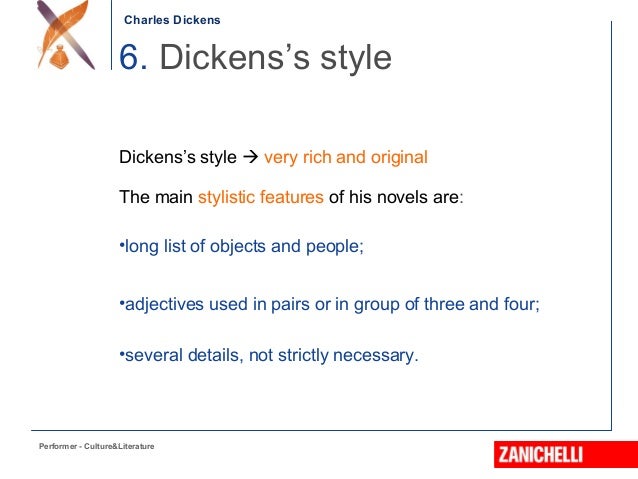 Charles Dickens

6. Dickens's style

Dickens's style → very rich and original

The main stylistic features of his novels are:

•long list of objects and people;

•adjectives used in pairs or in group of three and four;

•several details, not strictly necessary.

Performer - Culture&Literature

ZANICHELLI